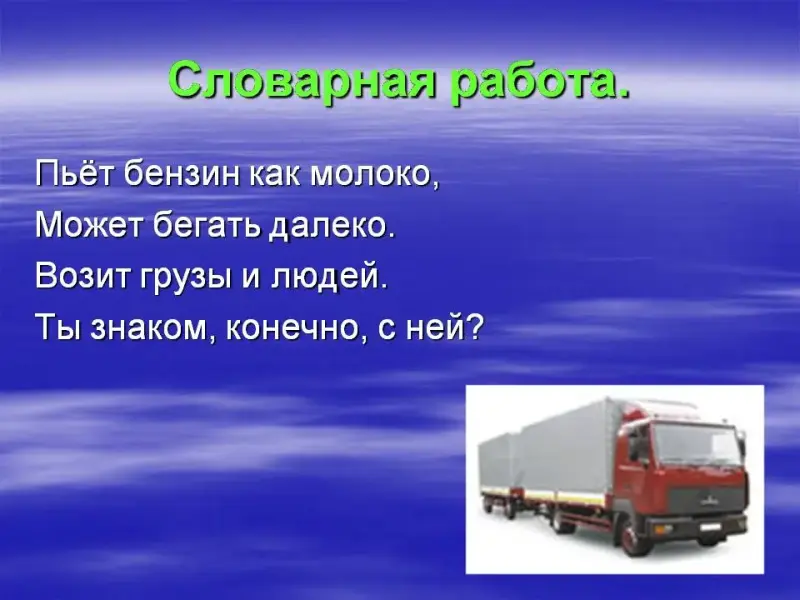 Словарная работа.

Пьёт бензин как молоко,
Может бегать далеко.
Возит грузы и людей.
Ты знаком, конечно, с ней?